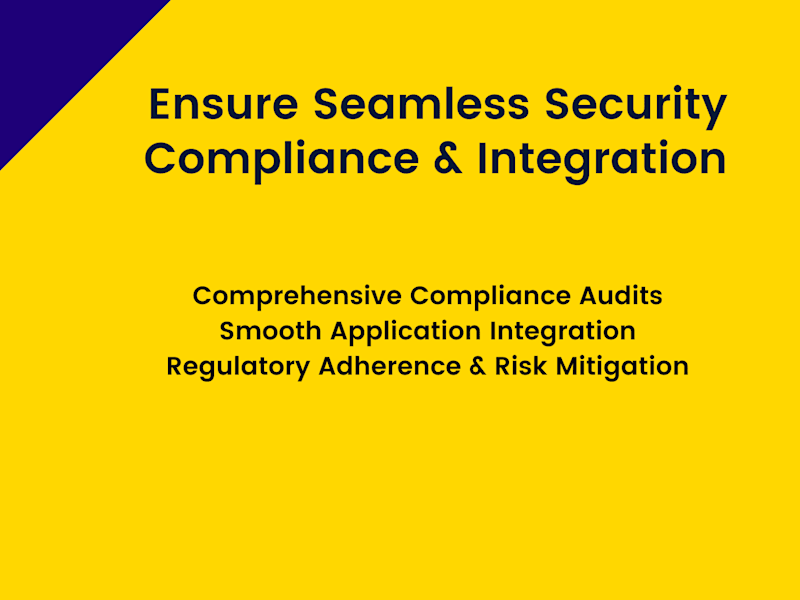 Ensure Seamless Security Compliance & Integration

Comprehensive Compliance Audits
Smooth Application Integration
Regulatory Adherence & Risk Mitigation